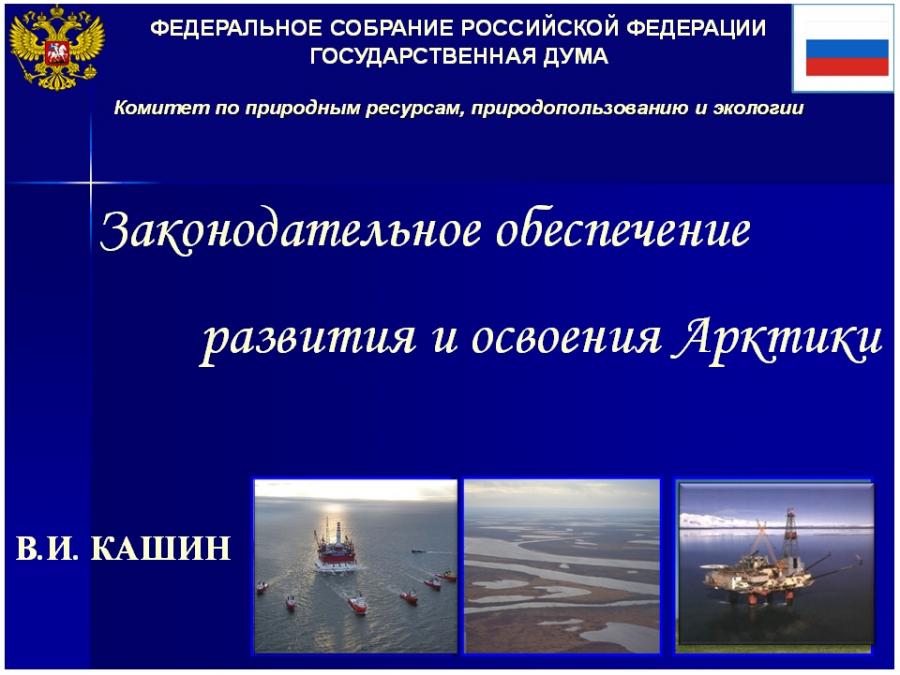 ФЕДЕРАЛЬНОЕ СОБРАНИЕ РОССИЙСКОЙ ФЕДЕРАЦИИ
ГОСУДАРСТВЕННАЯ ДУМА

Комитет по природным ресурсам, природопользованию и экологии

Законодательное обеспечение развития и освоения Арктики

В.И. КАШИН